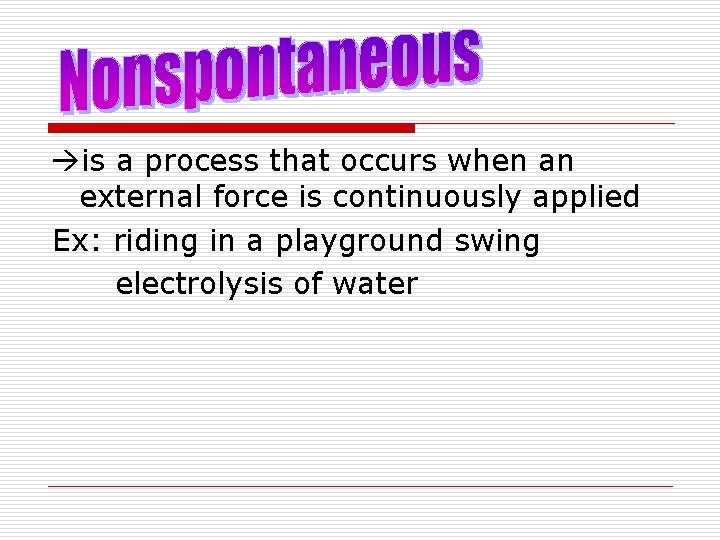 Nonspontaneous

→is a process that occurs when an external force is continuously applied

Ex: riding in a playground swing
electrolysis of water